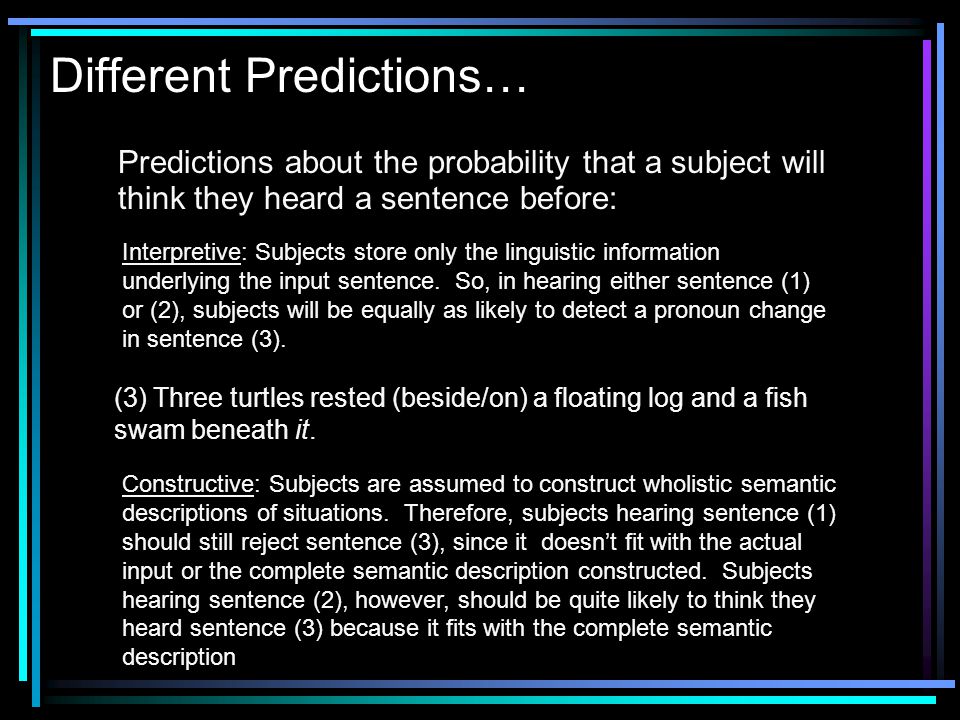 Different Predictions…

Predictions about the probability that a subject will think they heard a sentence before:

Interpretive: Subjects store only the linguistic information underlying the input sentence. So, in hearing either sentence (1) or (2), subjects will be equally as likely to detect a pronoun change in sentence (3).

(3) Three turtles rested (beside/on) a floating log and a fish swam beneath it.

Constructive: Subjects are assumed to construct wholistic semantic descriptions of situations. Therefore, subjects hearing sentence (1) should still reject sentence (3), since it doesn't fit with the actual input or the complete semantic description constructed. Subjects hearing sentence (2), however, should be quite likely to think they heard sentence (3) because it fits with the complete semantic description